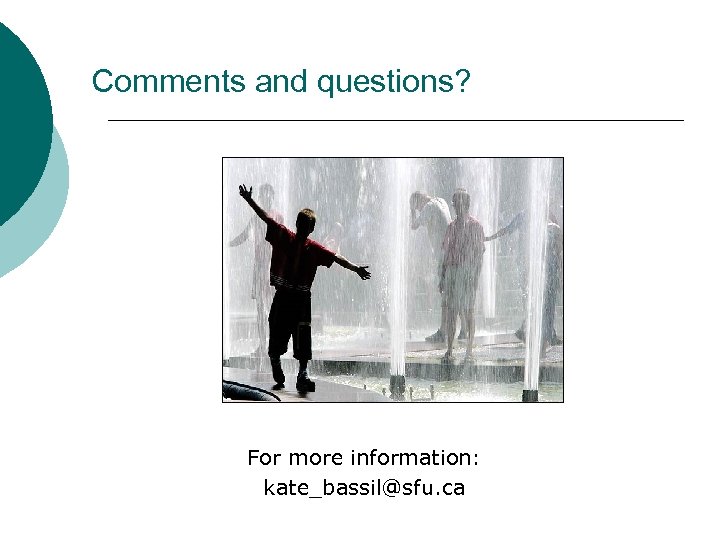 Comments and questions?

For more information:
kate_bassil@sfu.ca